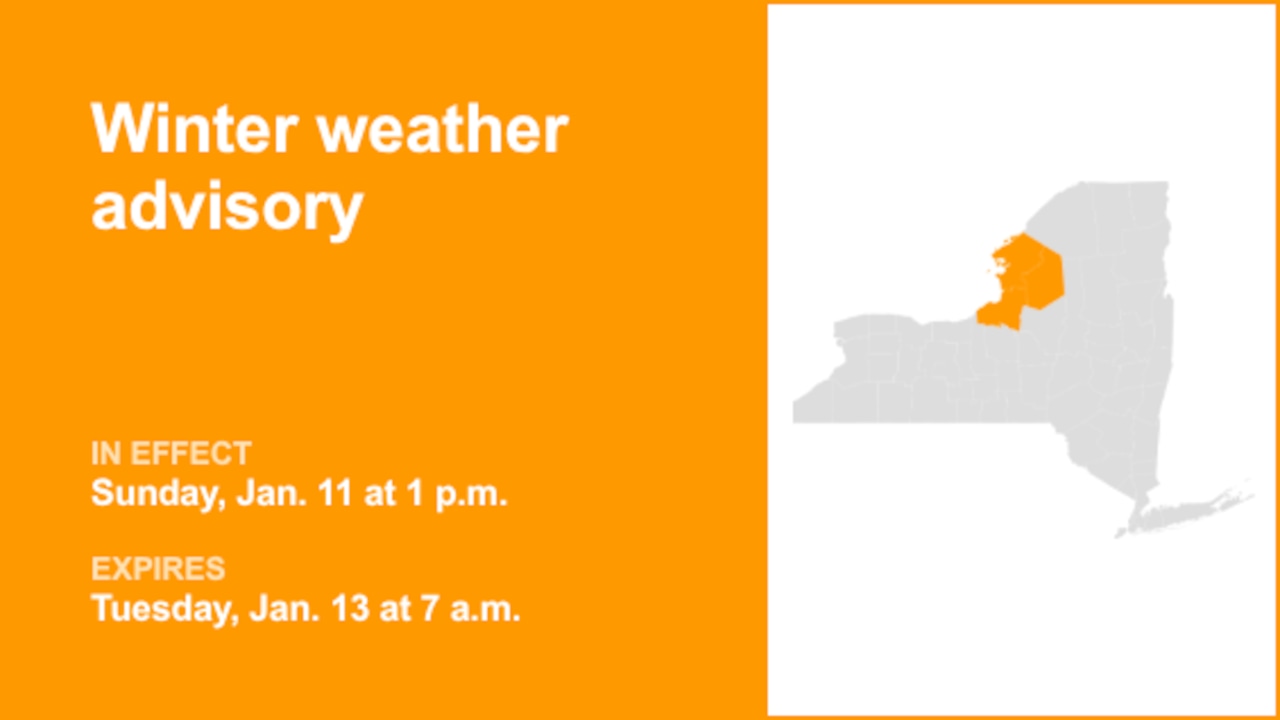 Winter weather advisory

IN EFFECT
Sunday, Jan. 11 at 1 p.m.

EXPIRES
Tuesday, Jan. 13 at 7 a.m.